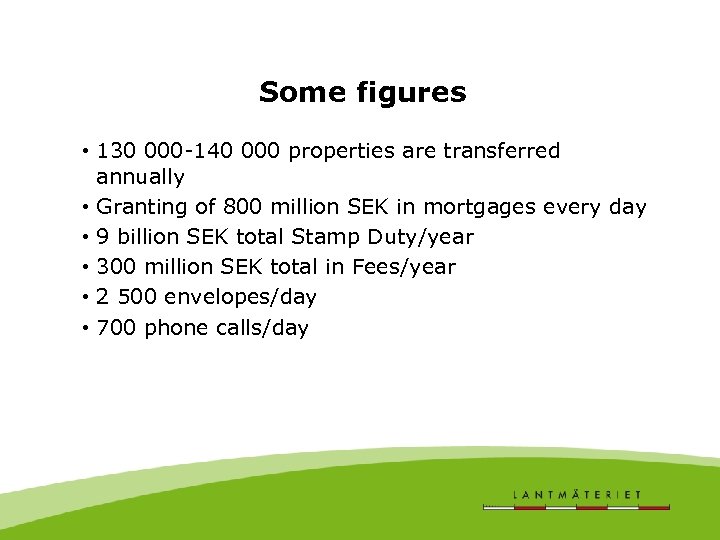 Some figures

• 130 000-140 000 properties are transferred annually
• Granting of 800 million SEK in mortgages every day
• 9 billion SEK total Stamp Duty/year
• 300 million SEK total in Fees/year
• 2 500 envelopes/day
• 700 phone calls/day

LANTMÄTERIET